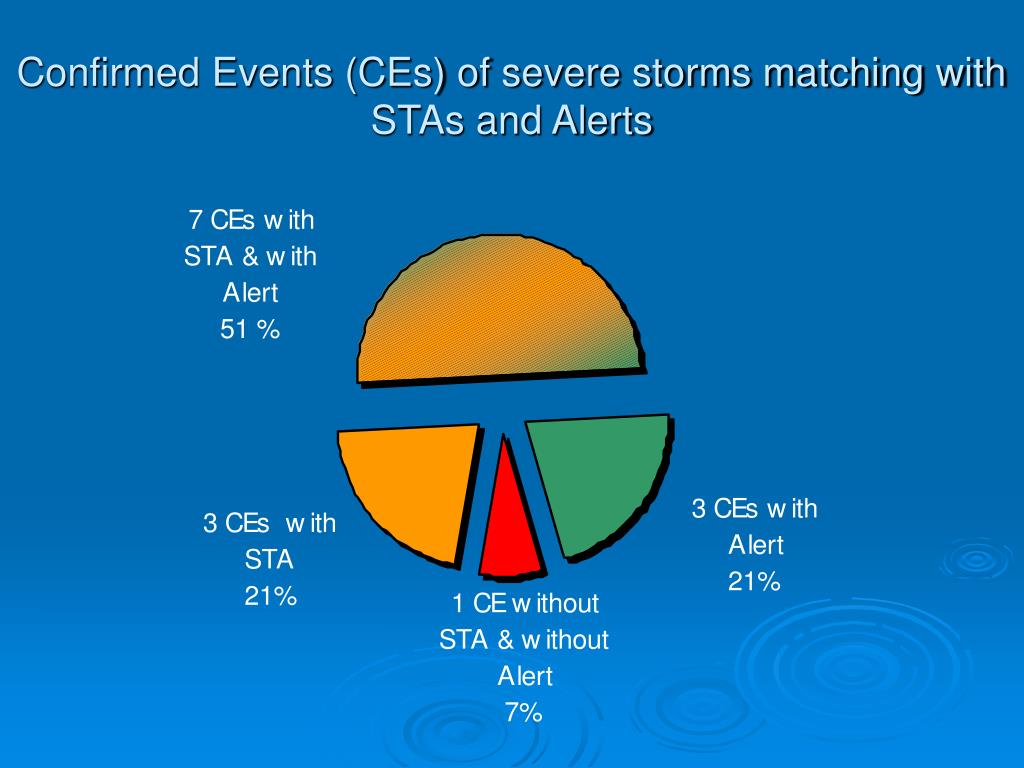 Confirmed Events (CEs) of severe storms matching with STAs and Alerts

7 CEs with STA & with Alert 51 %

3 CEs with STA 21%

1 CE without STA & without Alert 7%

3 CEs with Alert 21%